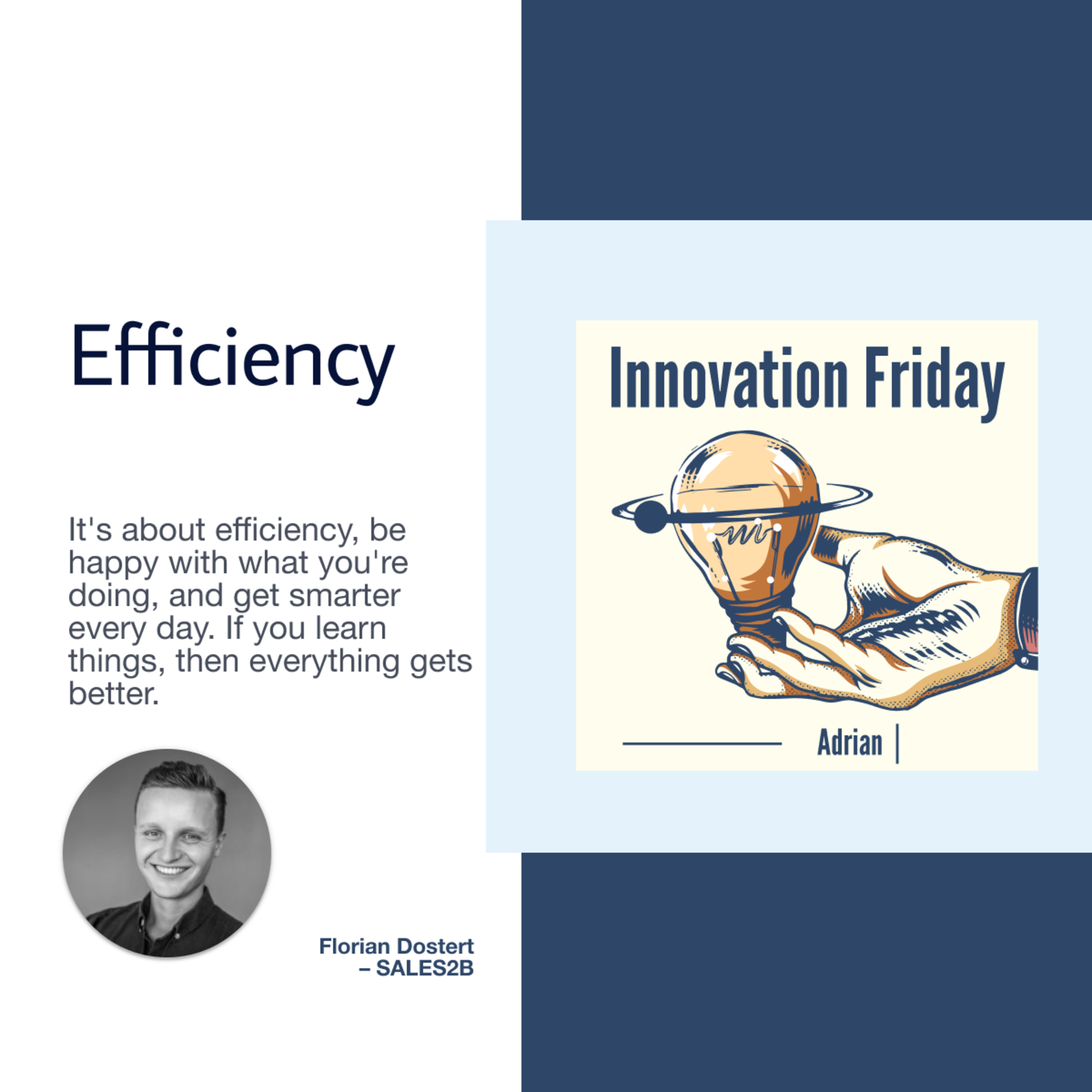 Efficiency

It's about efficiency, be happy with what you're doing, and get smarter every day. If you learn things, then everything gets better.

Florian Dostert – SALES2B

Innovation Friday

Adrian |